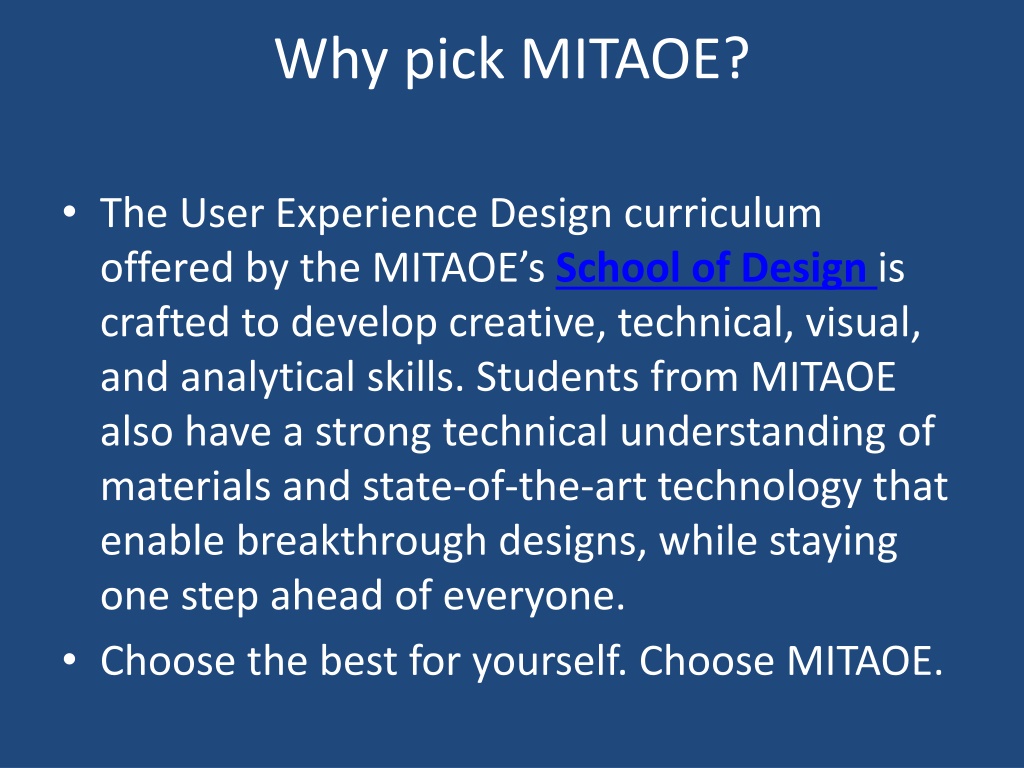 Why pick MITAOE?

• The User Experience Design curriculum offered by the MITAOE’s School of Design is crafted to develop creative, technical, visual, and analytical skills. Students from MITAOE also have a strong technical understanding of materials and state-of-the-art technology that enable breakthrough designs, while staying one step ahead of everyone.
• Choose the best for yourself. Choose MITAOE.